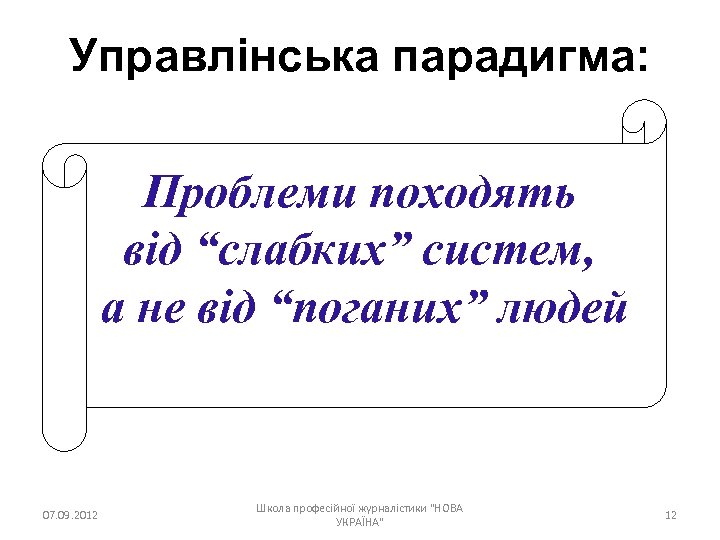 Управлінська парадигма:

Проблеми походять від “слабких” систем, а не від “поганих” людей

07.09.2012

Школа професійної журналістики "НОВА УКРАЇНА"

12